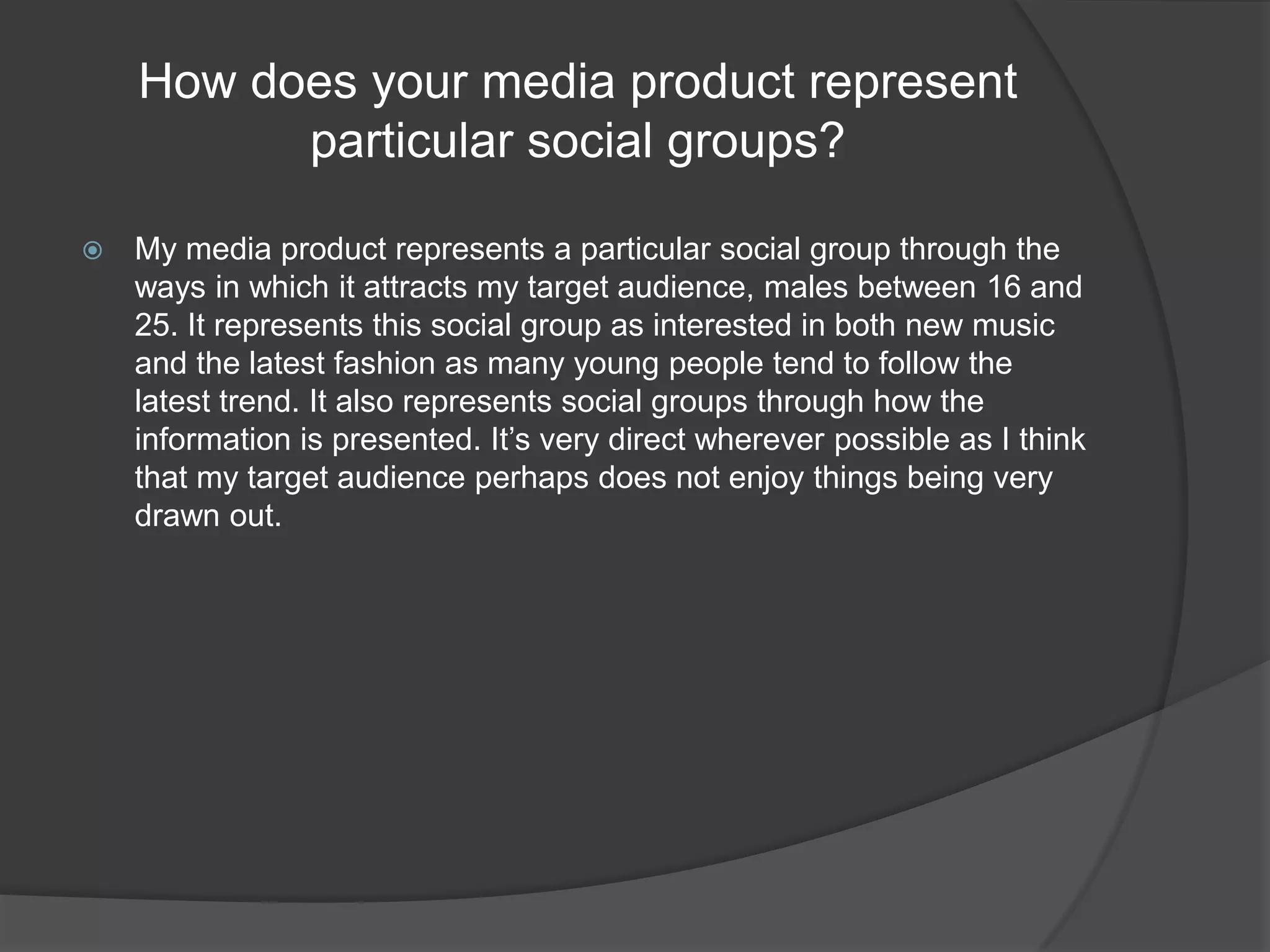 How does your media product represent particular social groups?

My media product represents a particular social group through the ways in which it attracts my target audience, males between 16 and 25. It represents this social group as interested in both new music and the latest fashion as many young people tend to follow the latest trend. It also represents social groups through how the information is presented. It’s very direct wherever possible as I think that my target audience perhaps does not enjoy things being very drawn out.